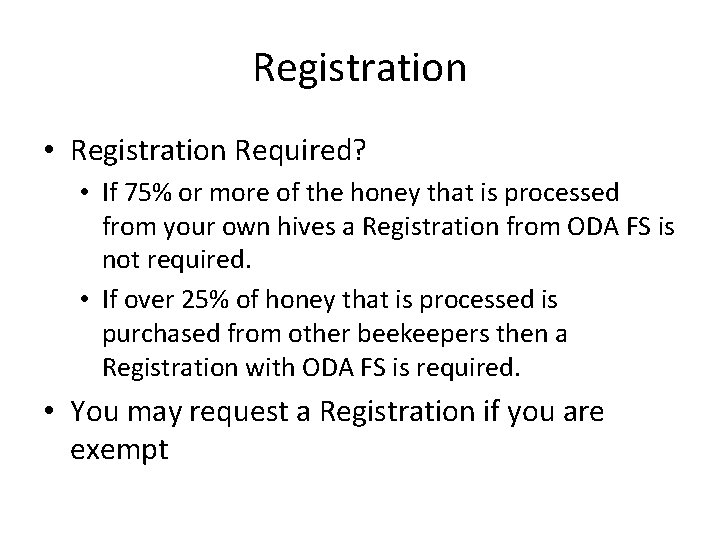 Registration

• Registration Required?
  • If 75% or more of the honey that is processed from your own hives a Registration from ODA FS is not required.
  • If over 25% of honey that is processed is purchased from other beekeepers then a Registration with ODA FS is required.
• You may request a Registration if you are exempt